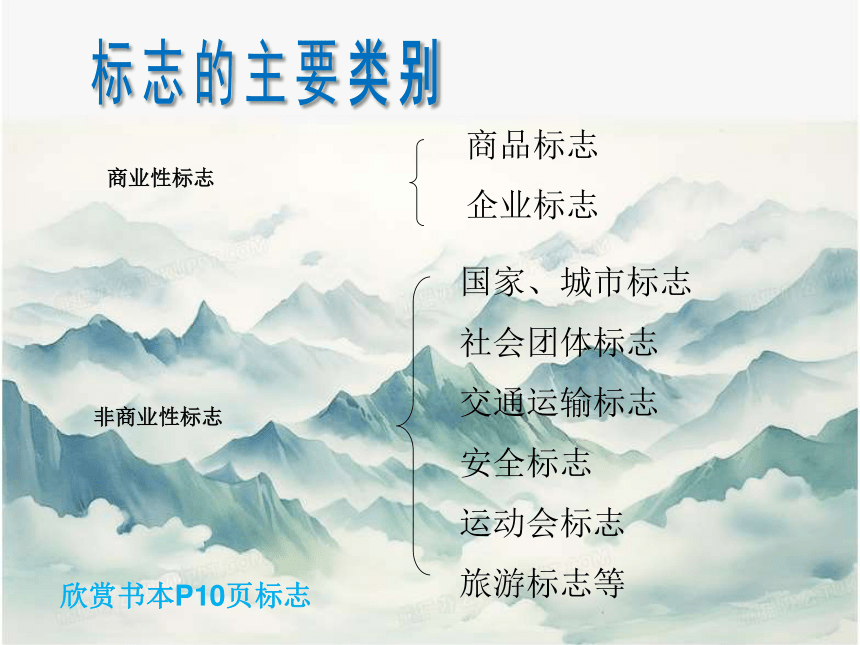 标志的主要类别

商业性标志

商品标志

企业标志

非商业性标志

国家、城市标志

社会团体标志

交通运输标志

安全标志

运动会标志

旅游标志等

欣赏书本P10页标志